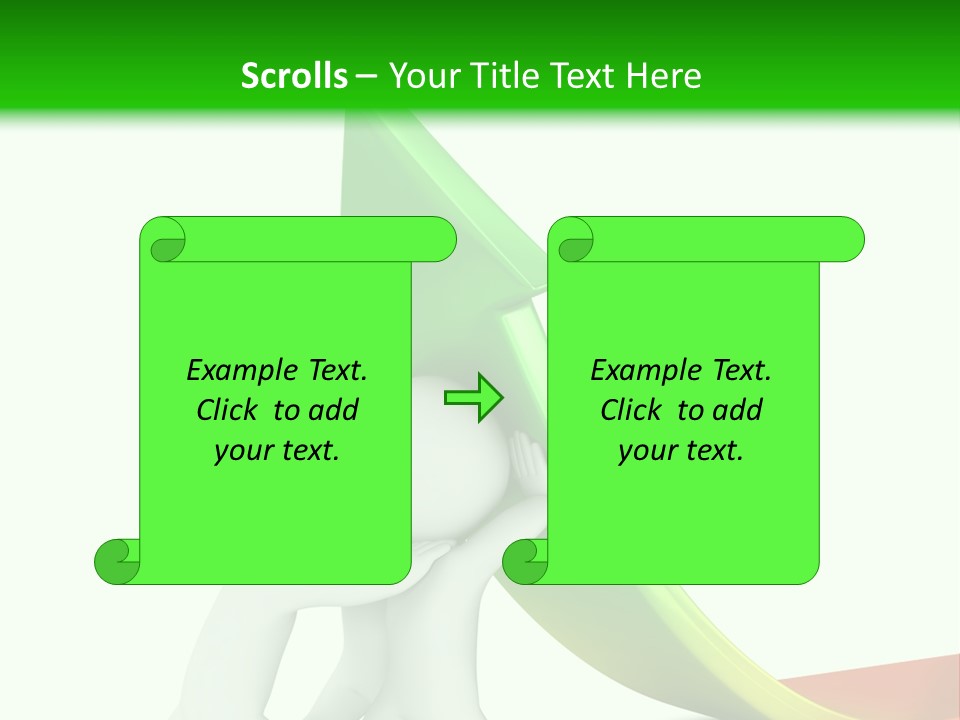 Scrolls – Your Title Text Here

Example Text. Click to add your text.

Example Text. Click to add your text.